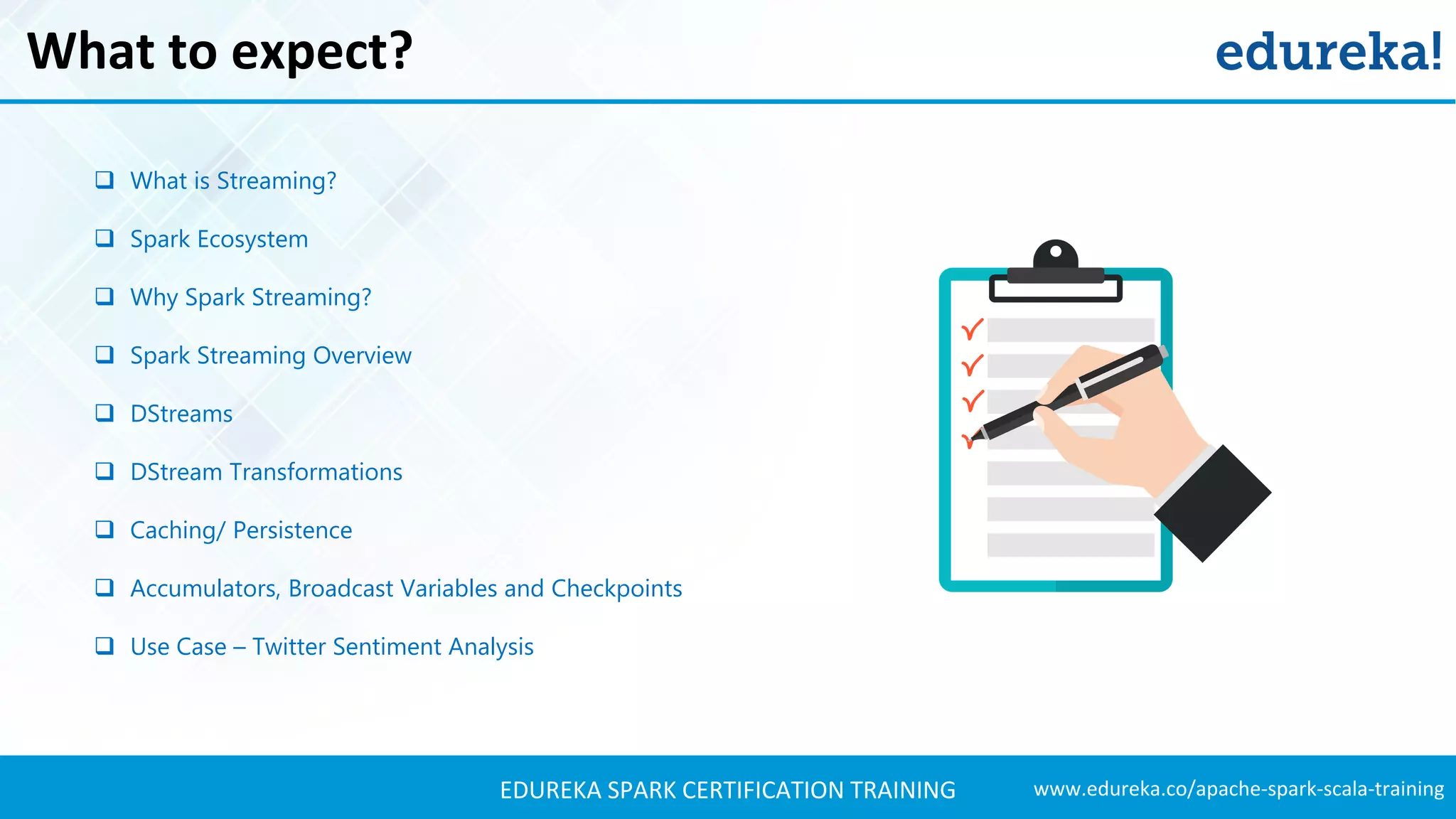 What to expect?

edureka!

❑ What is Streaming?

❑ Spark Ecosystem

❑ Why Spark Streaming?

❑ Spark Streaming Overview

❑ DStreams

❑ DStream Transformations

❑ Caching/ Persistence

❑ Accumulators, Broadcast Variables and Checkpoints

❑ Use Case – Twitter Sentiment Analysis

EDUREKA SPARK CERTIFICATION TRAINING

www.edureka.co/apache-spark-scala-training